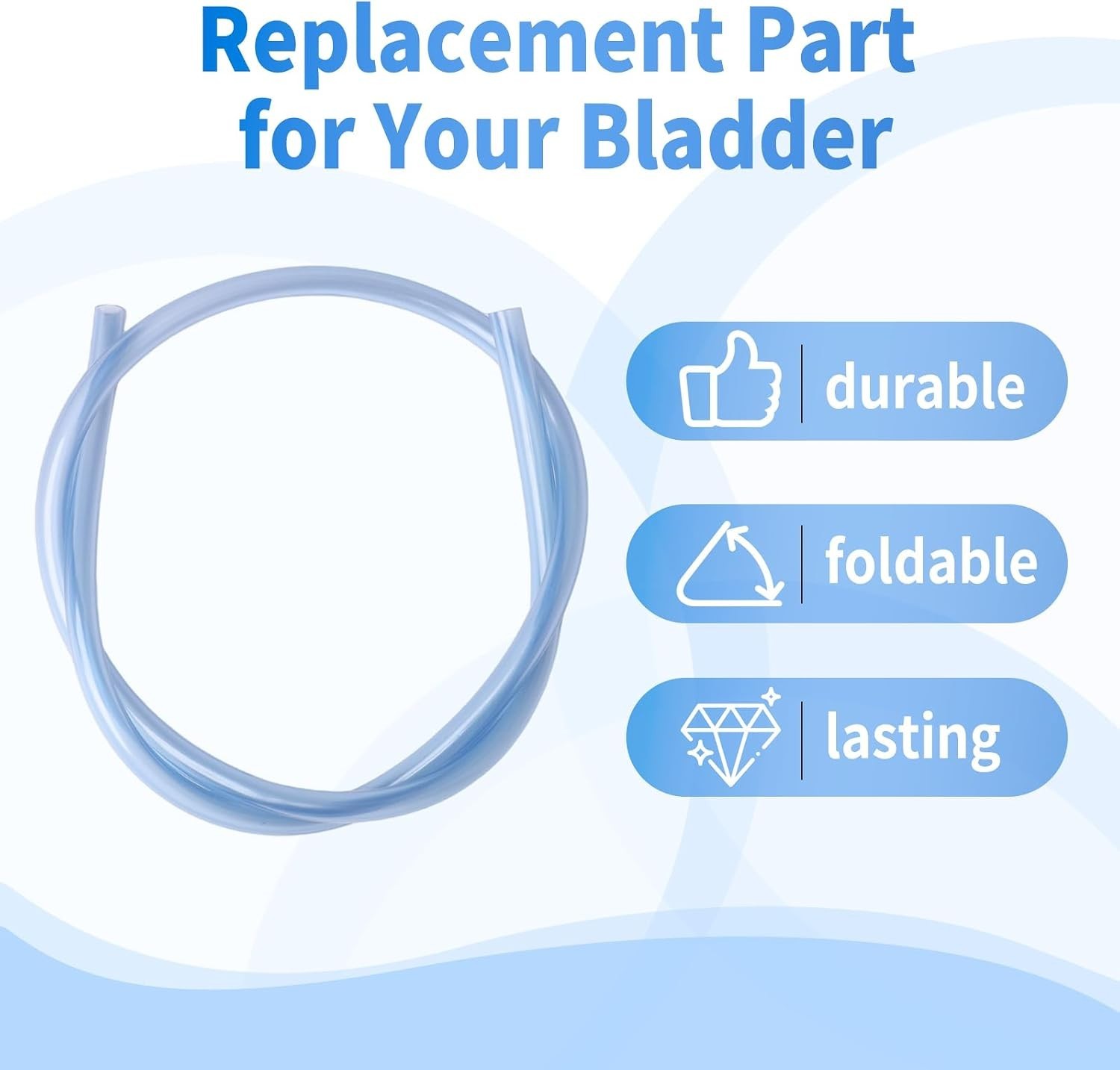 Replacement Part for Your Bladder

durable

foldable

lasting